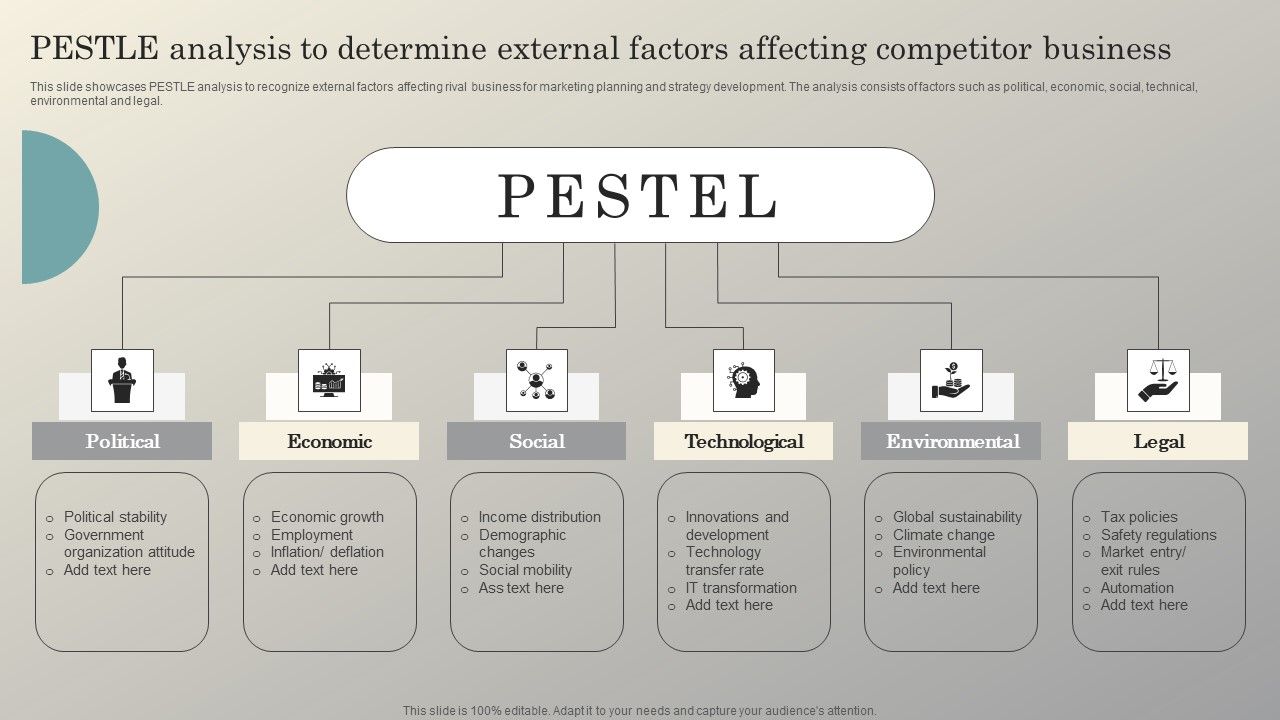 PESTLE analysis to determine external factors affecting competitor business

This slide showcases PESTLE analysis to recognize external factors affecting rival business for marketing planning and strategy development. The analysis consists of factors such as political, economic, social, technical, environmental and legal.

PESTEL

Political

o Political stability
o Government organization attitude
o Add text here

Economic

o Economic growth
o Employment
o Inflation/ deflation
o Add text here

Social

o Income distribution
o Demographic changes
o Social mobility
o Ass text here

Technological

o Innovations and development
o Technology transfer rate
o IT transformation
o Add text here

Environmental

o Global sustainability
o Climate change
o Environmental policy
o Add text here

Legal

o Tax policies
o Safety regulations
o Market entry/ exit rules
o Automation
o Add text here

This slide is 100% editable. Adapt it to your needs and capture your audience's attention.